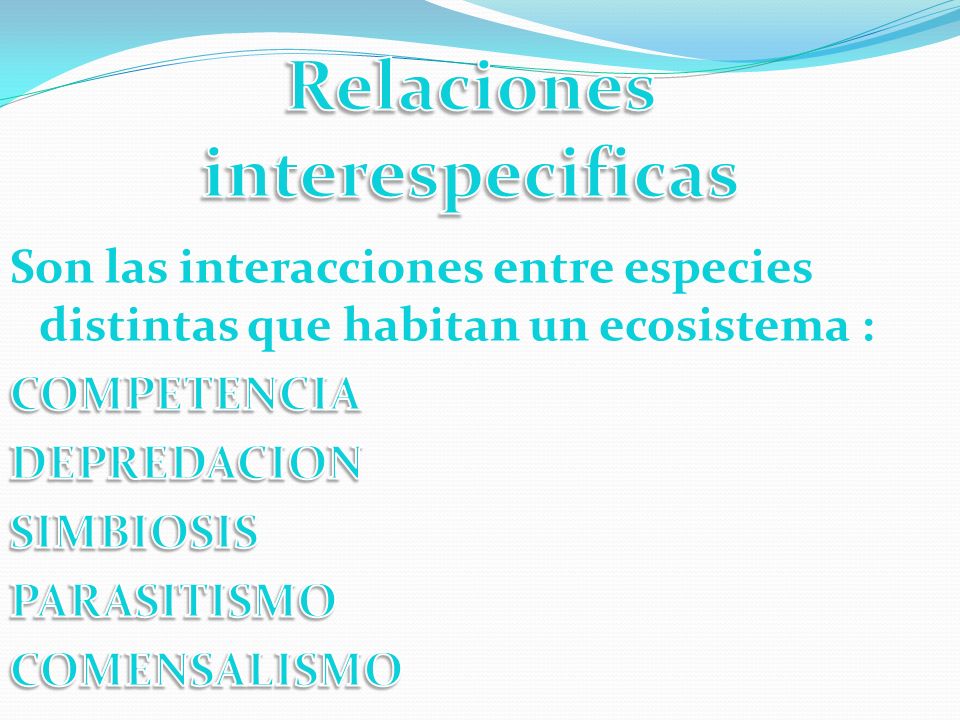 Relaciones interespecificas

Son las interacciones entre especies distintas que habitan un ecosistema :

COMPETENCIA

DEPREDACION

SIMBIOSIS

PARASITISMO

COMENSALISMO